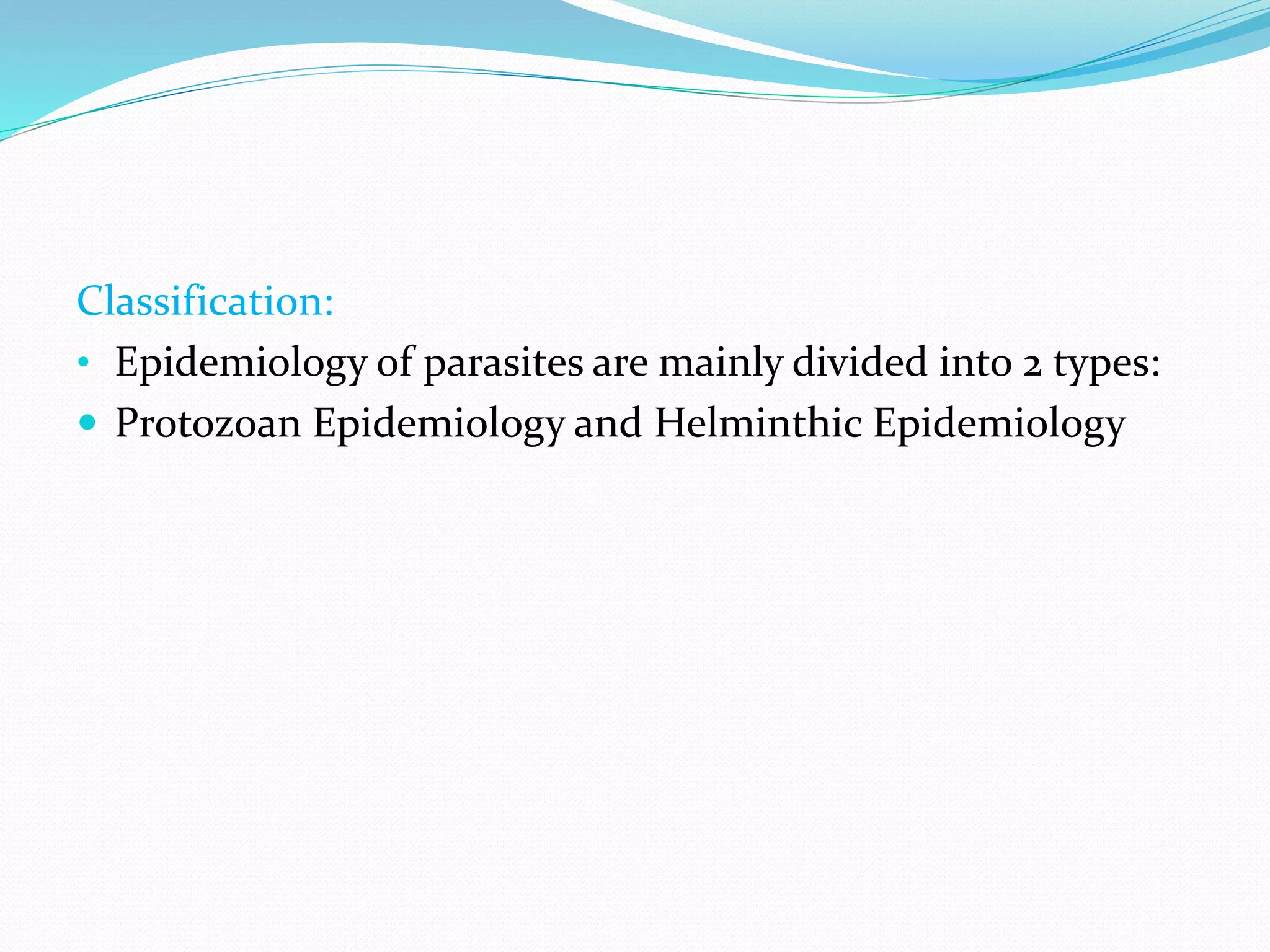 Classification:

• Epidemiology of parasites are mainly divided into 2 types:
• Protozoan Epidemiology and Helminthic Epidemiology